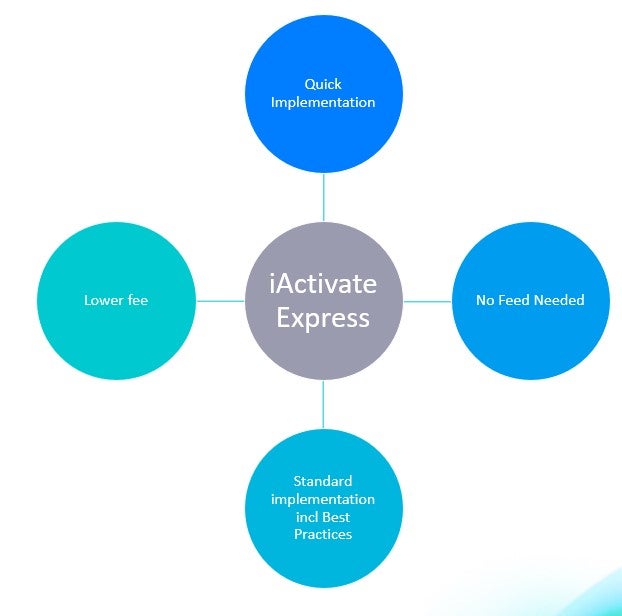 Quick Implementation

Lower fee

iActivate Express

No Feed Needed

Standard implementation incl Best Practices